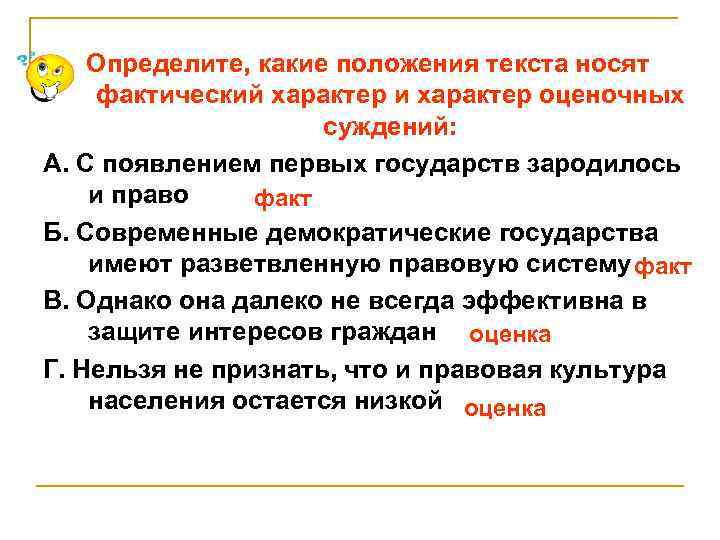 Определите, какие положения текста носят фактический характер и характер оценочных суждений:

А. С появлением первых государств зародилось и право факт

Б. Современные демократические государства имеют разветвленную правовую систему факт

В. Однако она далеко не всегда эффективна в защите интересов граждан оценка

Г. Нельзя не признать, что и правовая культура населения остается низкой оценка